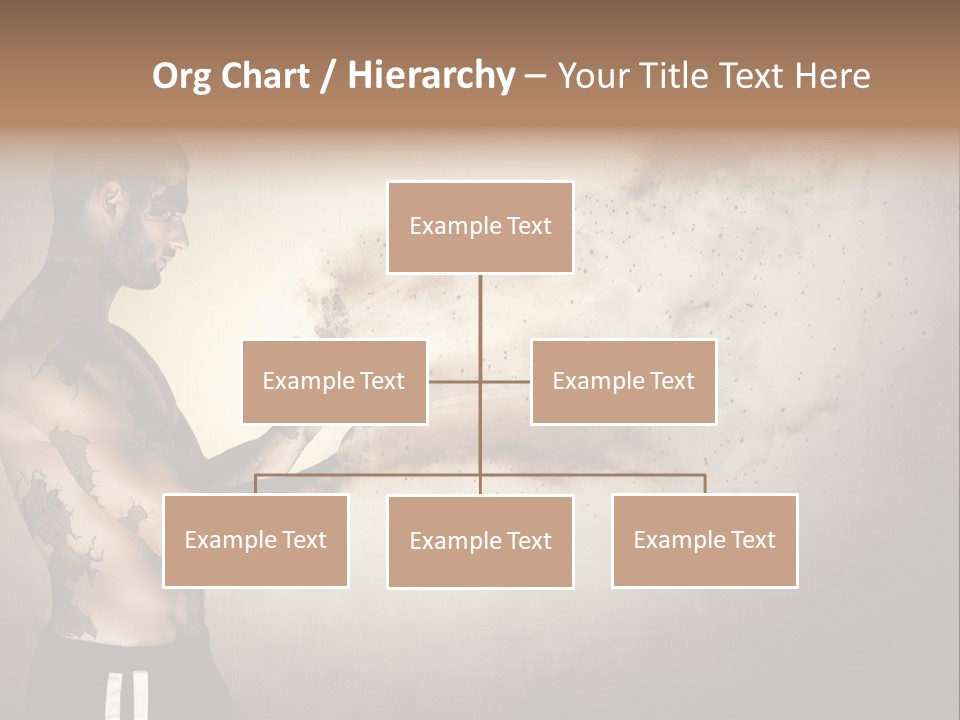 Org Chart / Hierarchy – Your Title Text Here

Example Text

Example Text

Example Text

Example Text

Example Text

Example Text